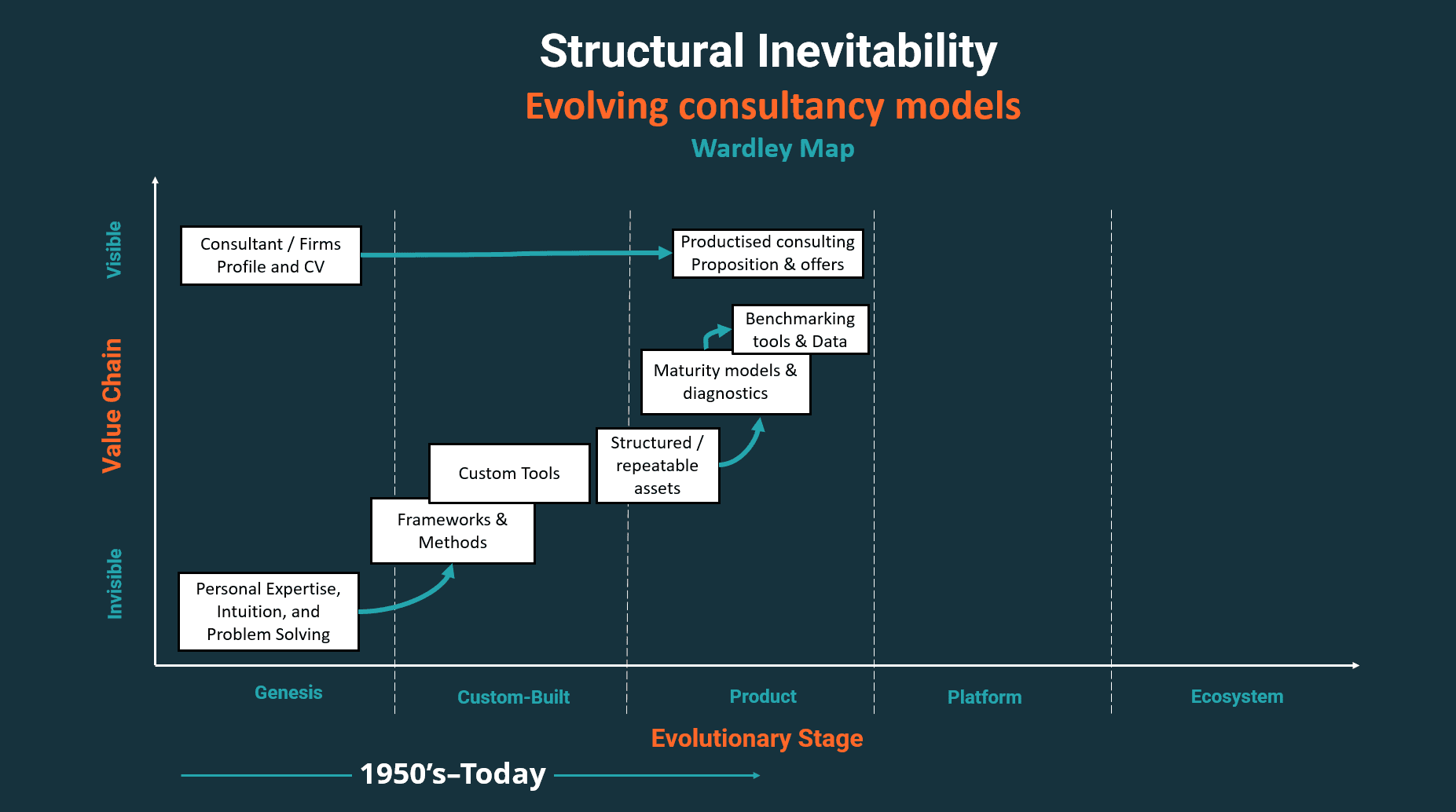 Structural Inevitability

Evolving consultancy models

Wardley Map

Visible

Value Chain

Invisible

Consultant / Firms Profile and CV

Productised consulting Proposition & offers

Benchmarking tools & Data

Maturity models & diagnostics

Structured / repeatable assets

Custom Tools

Frameworks & Methods

Personal Expertise, Intuition, and Problem Solving

Genesis

Custom-Built

Product

Platform

Ecosystem

Evolutionary Stage

1950's–Today